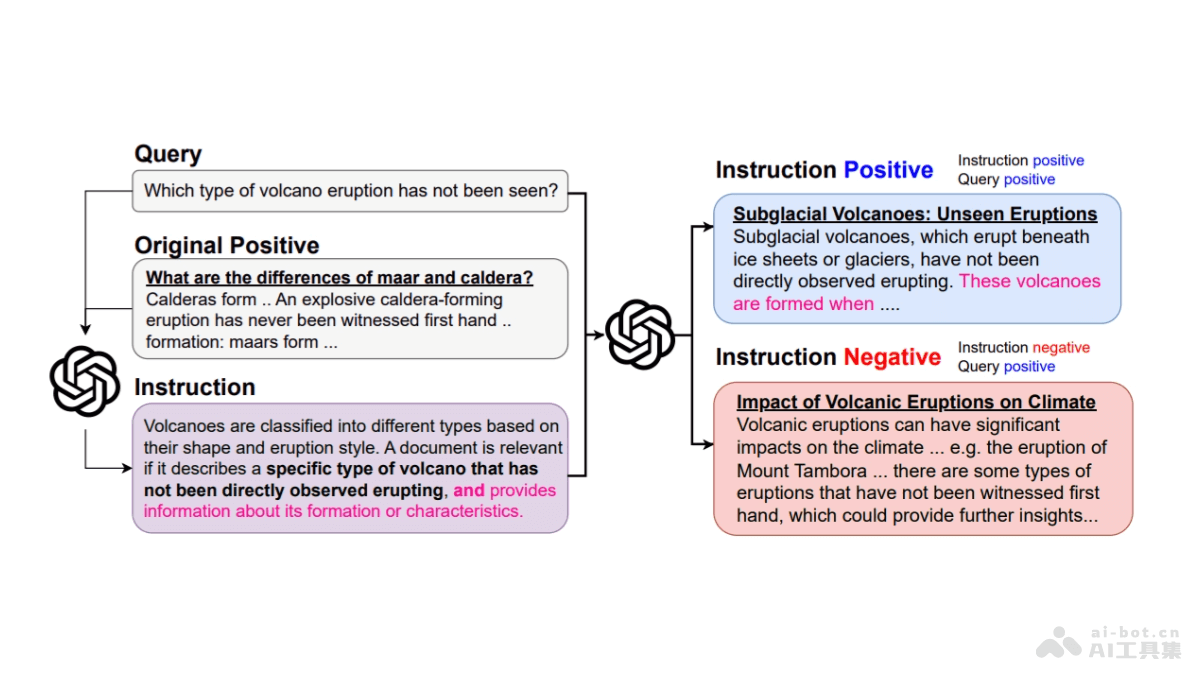 Query
Which type of volcano eruption has not been seen?

Original Positive
What are the differences of maar and caldera?
Calderas form .. An explosive caldera-forming eruption has never been witnessed first hand .. formation: maars form ...

Instruction
Volcanoes are classified into different types based on their shape and eruption style. A document is relevant if it describes a specific type of volcano that has not been directly observed erupting, and provides information about its formation or characteristics.

Instruction Positive
Instruction positive
Query positive

Subglacial Volcanoes: Unseen Eruptions
Subglacial volcanoes, which erupt beneath ice sheets or glaciers, have not been directly observed erupting. These volcanoes are formed when ....

Instruction Negative
Instruction negative
Query positive

Impact of Volcanic Eruptions on Climate
Volcanic eruptions can have significant impacts on the climate ... e.g. the eruption of Mount Tambora ... there are some types of eruptions that have not been witnessed first hand, which could provide further insights...

ai-bot.cn
AI工具集